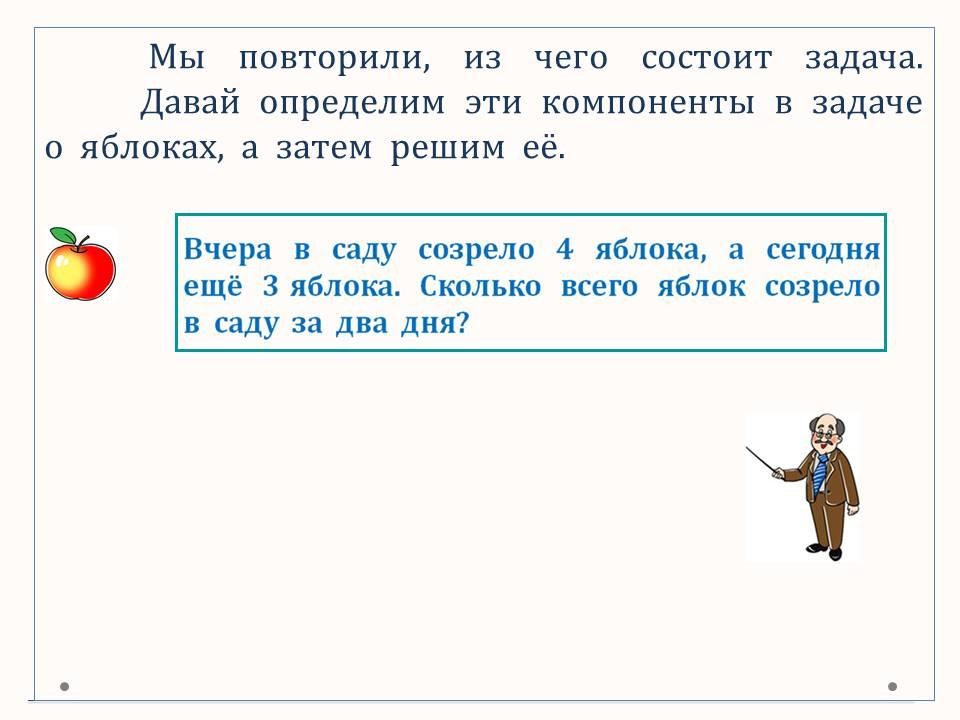 Мы повторили, из чего состоит задача.
Давай определим эти компоненты в задаче о яблоках, а затем решим её.

Вчера в саду созрело 4 яблока, а сегодня ещё 3 яблока. Сколько всего яблок созрело в саду за два дня?